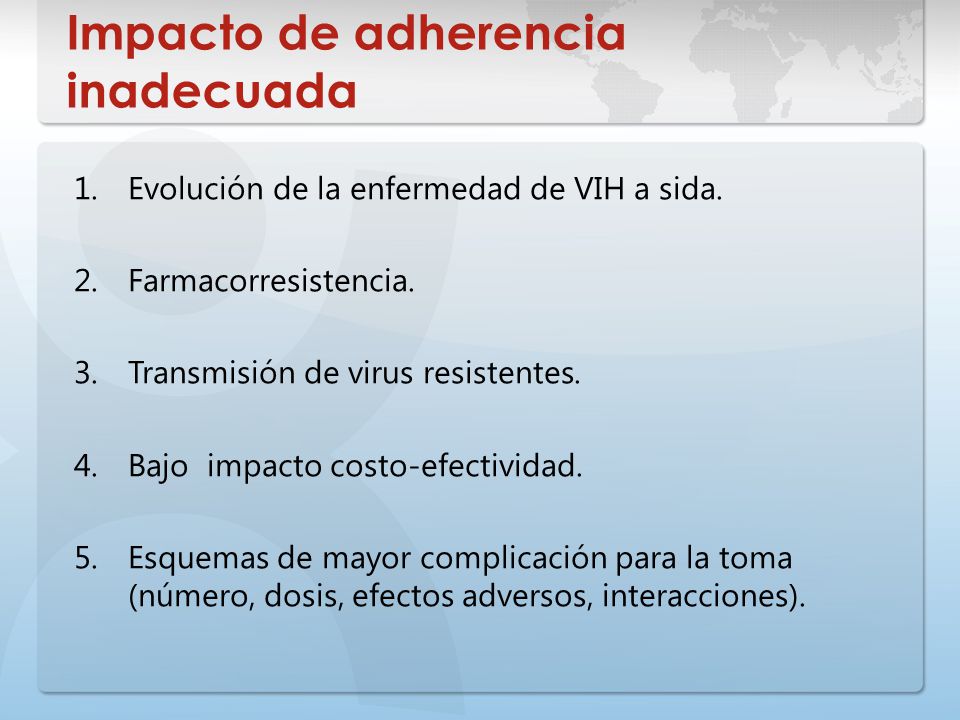 Impacto de adherencia inadecuada

1. Evolución de la enfermedad de VIH a sida.

2. Farmacorresistencia.

3. Transmisión de virus resistentes.

4. Bajo impacto costo-efectividad.

5. Esquemas de mayor complicación para la toma (número, dosis, efectos adversos, interacciones).